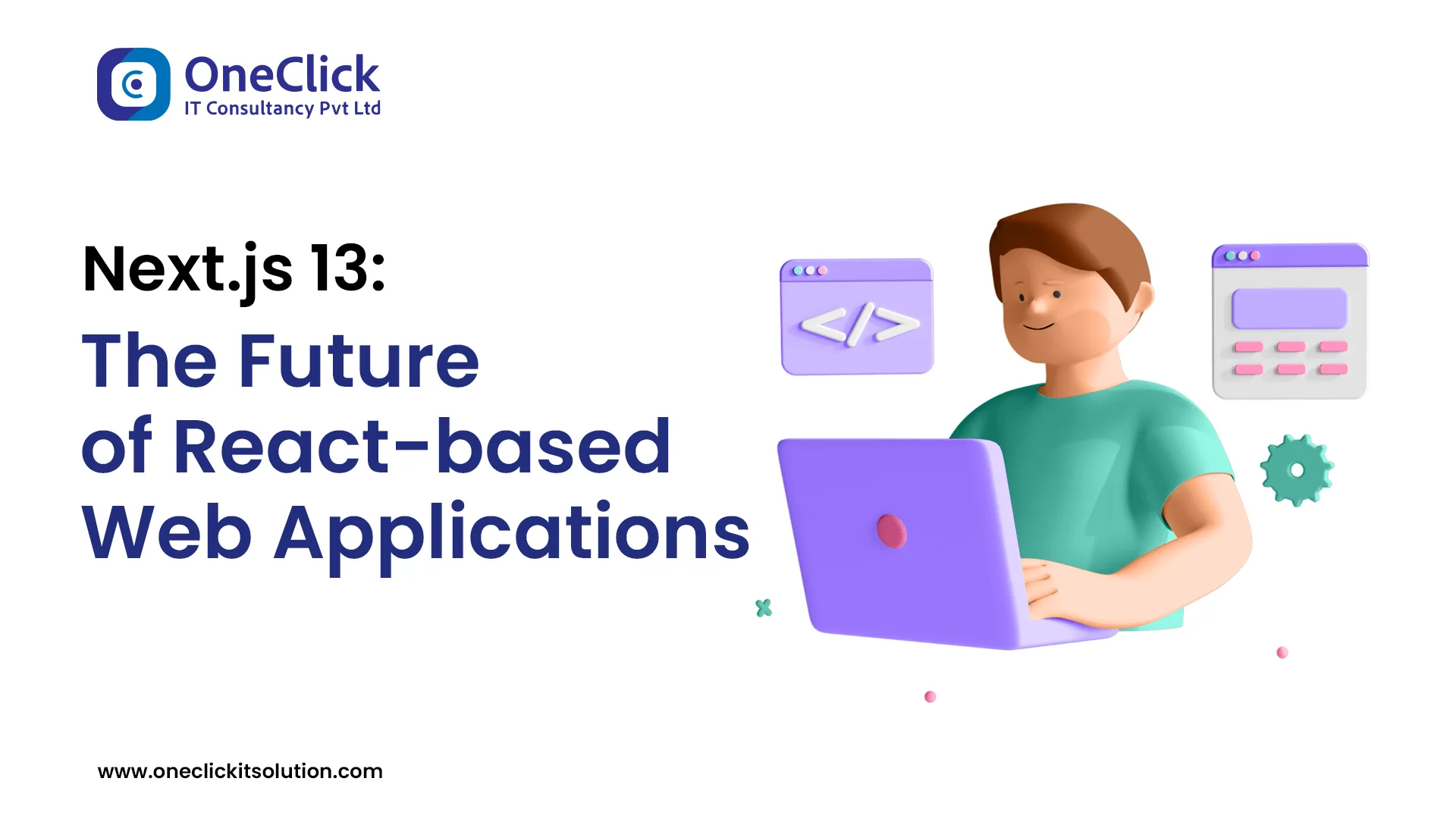 OneClick
IT Consultancy Pvt Ltd

Next.js 13:
The Future of React-based Web Applications

</>

www.oneclickitsolution.com